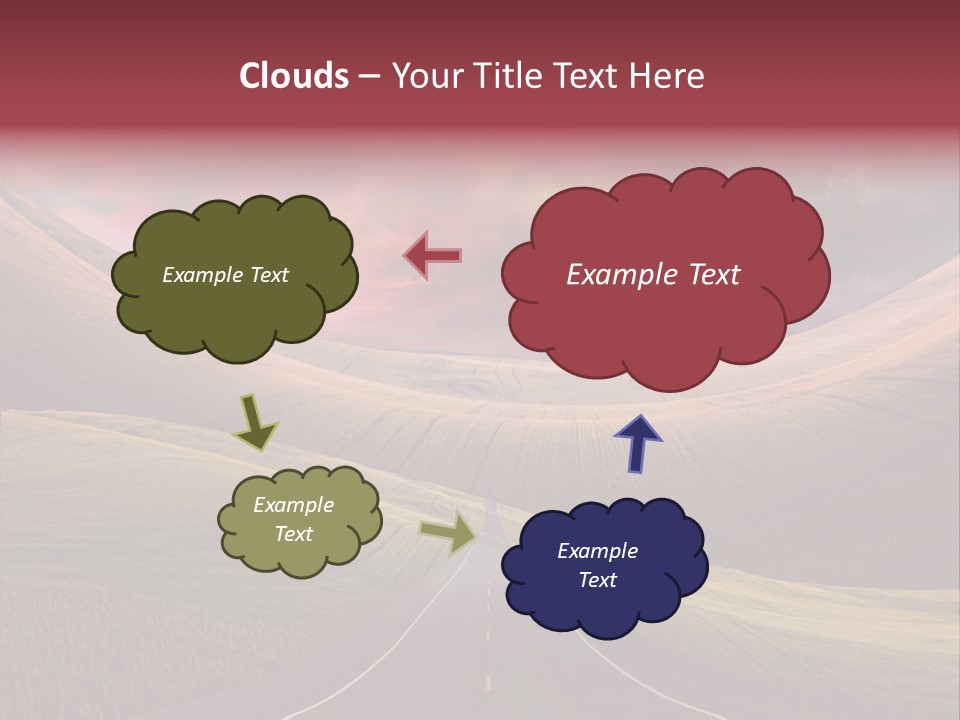 Clouds – Your Title Text Here

Example Text

Example Text

Example Text

Example Text